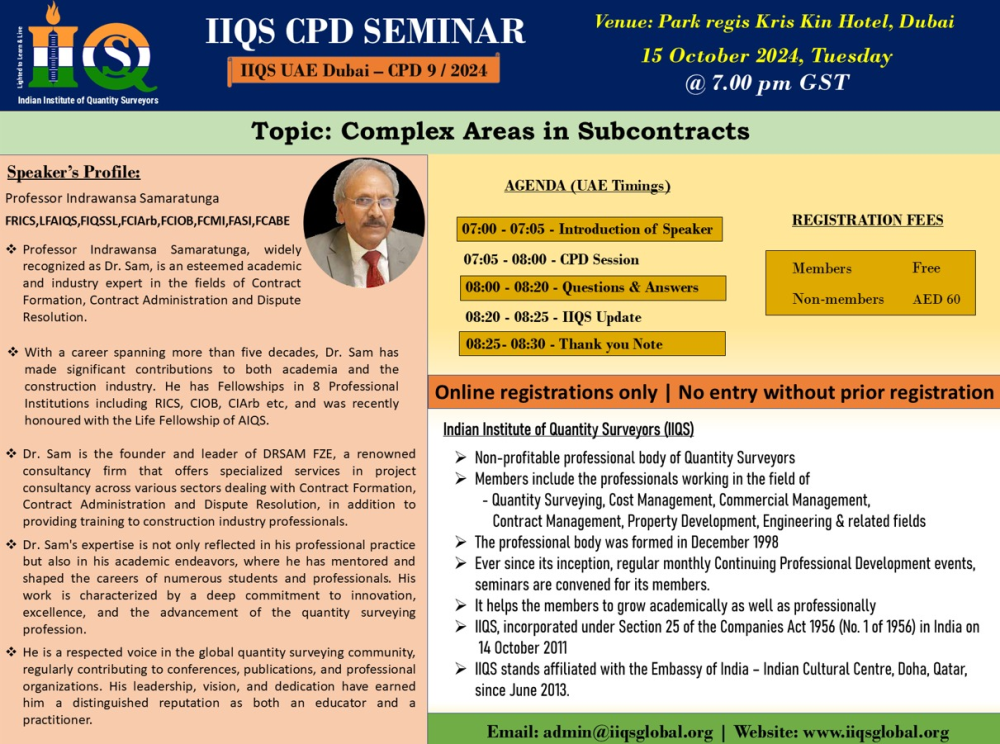 Lighted to Learn & Live
IIQS
Indian Institute of Quantity Surveyors

IIQS CPD SEMINAR

IIQS UAE Dubai – CPD 9 / 2024

Venue: Park regis Kris Kin Hotel, Dubai
15 October 2024, Tuesday
@ 7.00 pm GST

Topic: Complex Areas in Subcontracts

Speaker's Profile:
Professor Indrawansa Samaratunga
FRICS,LFAIQS,FIQSSL,FCIArb,FCIOB,FCMI,FASI,FCABE

❖ Professor Indrawansa Samaratunga, widely recognized as Dr. Sam, is an esteemed academic and industry expert in the fields of Contract Formation, Contract Administration and Dispute Resolution.

❖ With a career spanning more than five decades, Dr. Sam has made significant contributions to both academia and the construction industry. He has Fellowships in 8 Professional Institutions including RICS, CIOB, CIArb etc, and was recently honoured with the Life Fellowship of AIQS.

❖ Dr. Sam is the founder and leader of DRSAM FZE, a renowned consultancy firm that offers specialized services in project consultancy across various sectors dealing with Contract Formation, Contract Administration and Dispute Resolution, in addition to providing training to construction industry professionals.

❖ Dr. Sam's expertise is not only reflected in his professional practice but also in his academic endeavors, where he has mentored and shaped the careers of numerous students and professionals. His work is characterized by a deep commitment to innovation, excellence, and the advancement of the quantity surveying profession.

❖ He is a respected voice in the global quantity surveying community, regularly contributing to conferences, publications, and professional organizations. His leadership, vision, and dedication have earned him a distinguished reputation as both an educator and a practitioner.

AGENDA (UAE Timings)

07:00 - 07:05 - Introduction of Speaker
07:05 - 08:00 - CPD Session
08:00 - 08:20 - Questions & Answers
08:20 - 08:25 - IIQS Update
08:25- 08:30 - Thank you Note

REGISTRATION FEES

| Members | Free |
|---|---|
| Non-members | AED 60 |

Online registrations only | No entry without prior registration

Indian Institute of Quantity Surveyors (IIQS)
➢ Non-profitable professional body of Quantity Surveyors
➢ Members include the professionals working in the field of
- Quantity Surveying, Cost Management, Commercial Management, Contract Management, Property Development, Engineering & related fields
➢ The professional body was formed in December 1998
➢ Ever since its inception, regular monthly Continuing Professional Development events, seminars are convened for its members.
➢ It helps the members to grow academically as well as professionally
➢ IIQS, incorporated under Section 25 of the Companies Act 1956 (No. 1 of 1956) in India on 14 October 2011
➢ IIQS stands affiliated with the Embassy of India – Indian Cultural Centre, Doha, Qatar, since June 2013.

Email: admin@iiqsglobal.org | Website: www.iiqsglobal.org